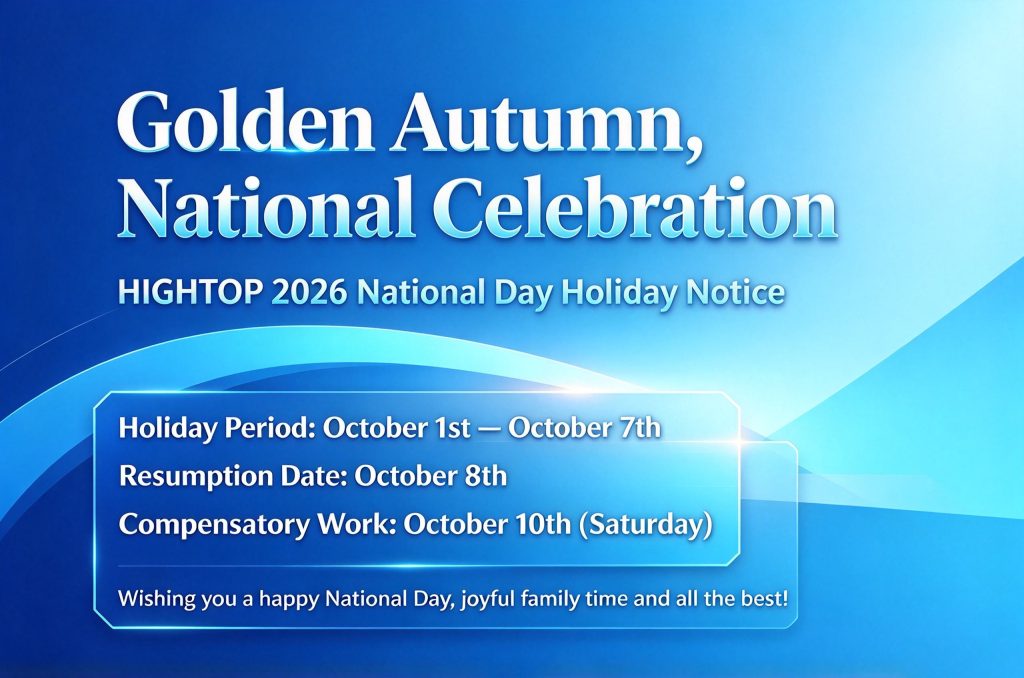 Golden Autumn,
National Celebration

HIGHTOP 2026 National Day Holiday Notice

Holiday Period: October 1st — October 7th
Resumption Date: October 8th
Compensatory Work: October 10th (Saturday)

Wishing you a happy National Day, joyful family time and all the best!